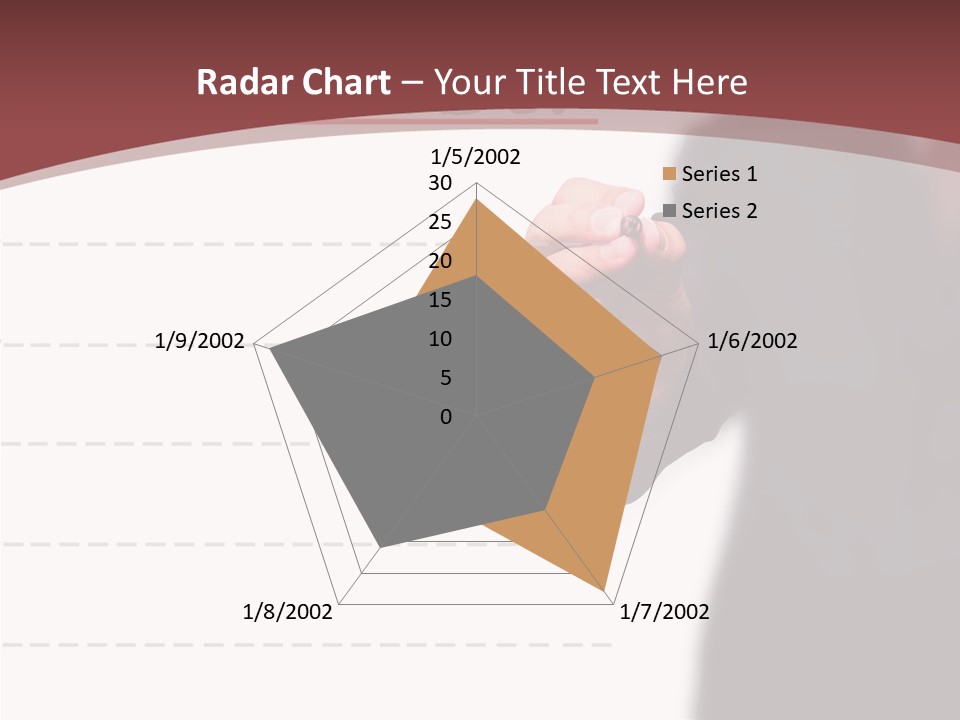 Radar Chart – Your Title Text Here

1/5/2002
30
25
20
15
10
5
0
1/6/2002
1/7/2002
1/8/2002
1/9/2002

Series 1
Series 2